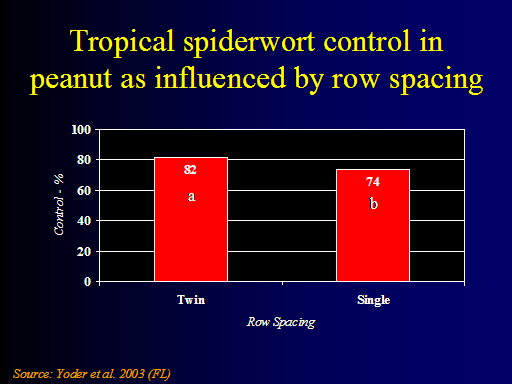 Tropical spiderwort control in peanut as influenced by row spacing

Control - %

100
80
60
40
20
0

82
a

74
b

Twin
Single

Row Spacing

Source: Yoder et al. 2003 (FL)